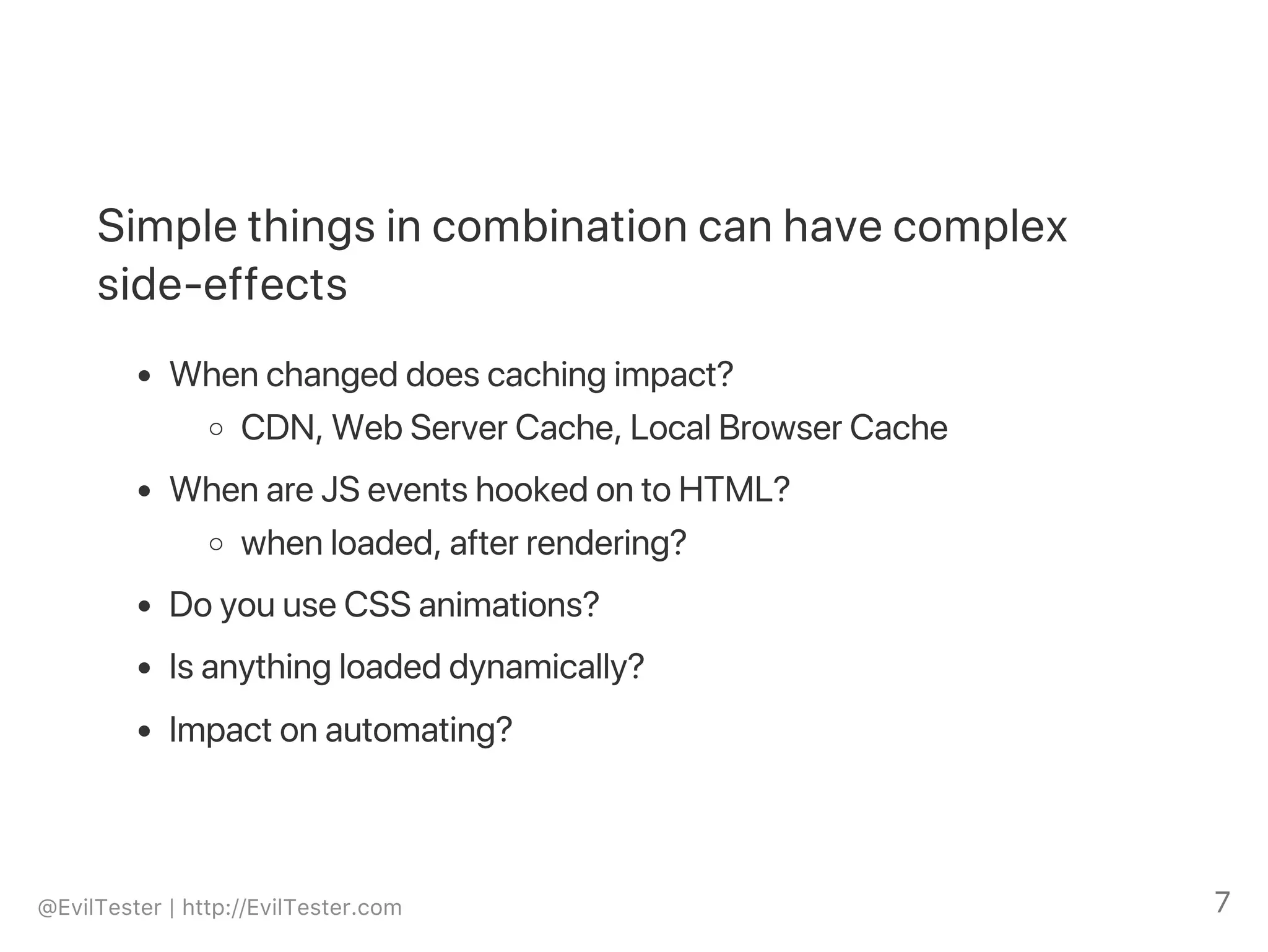 Simple things in combination can have complex side-effects

- When changed does caching impact?
  - CDN, Web Server Cache, Local Browser Cache
- When are JS events hooked on to HTML?
  - when loaded, after rendering?
- Do you use CSS animations?
- Is anything loaded dynamically?
- Impact on automating?

@EvilTester | http://EvilTester.com

7